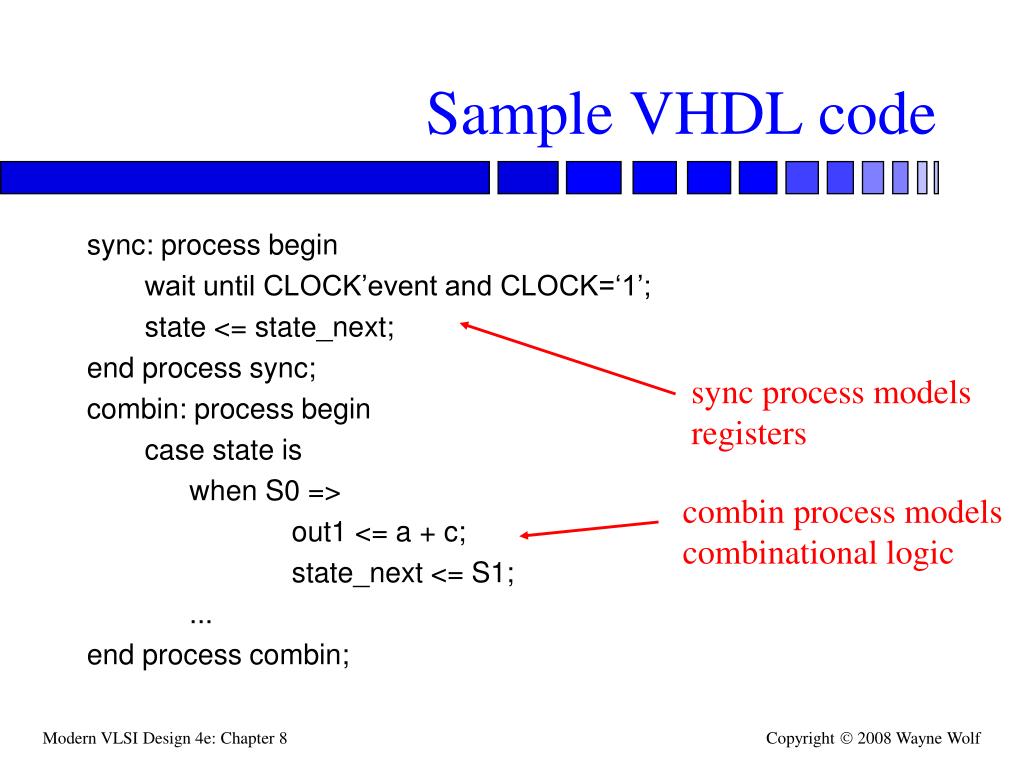 Sample VHDL code

sync: process begin
wait until CLOCK’event and CLOCK=‘1’;
state <= state_next;
end process sync;
combin: process begin
case state is
when S0 =>
out1 <= a + c;
state_next <= S1;
...
end process combin;

sync process models registers

combin process models combinational logic

Modern VLSI Design 4e: Chapter 8

Copyright © 2008 Wayne Wolf